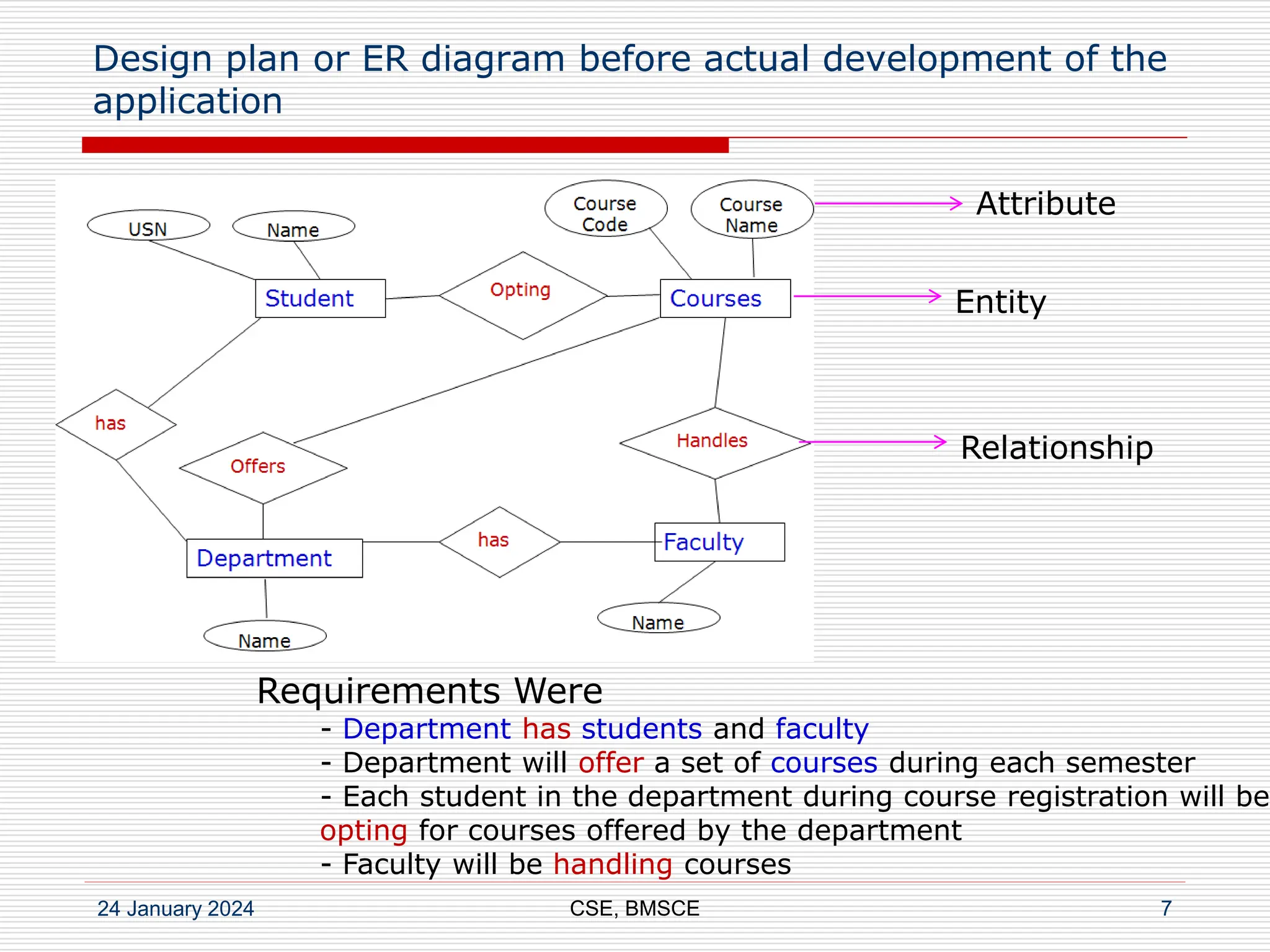 Design plan or ER diagram before actual development of the application

USN
Name
Course Code
Course Name
Attribute
Student
Opting
Courses
Entity
has
Offers
Handles
Relationship
Department
has
Faculty
Name
Name

Requirements Were
- Department has students and faculty
- Department will offer a set of courses during each semester
- Each student in the department during course registration will be opting for courses offered by the department
- Faculty will be handling courses

24 January 2024
CSE, BMSCE
7